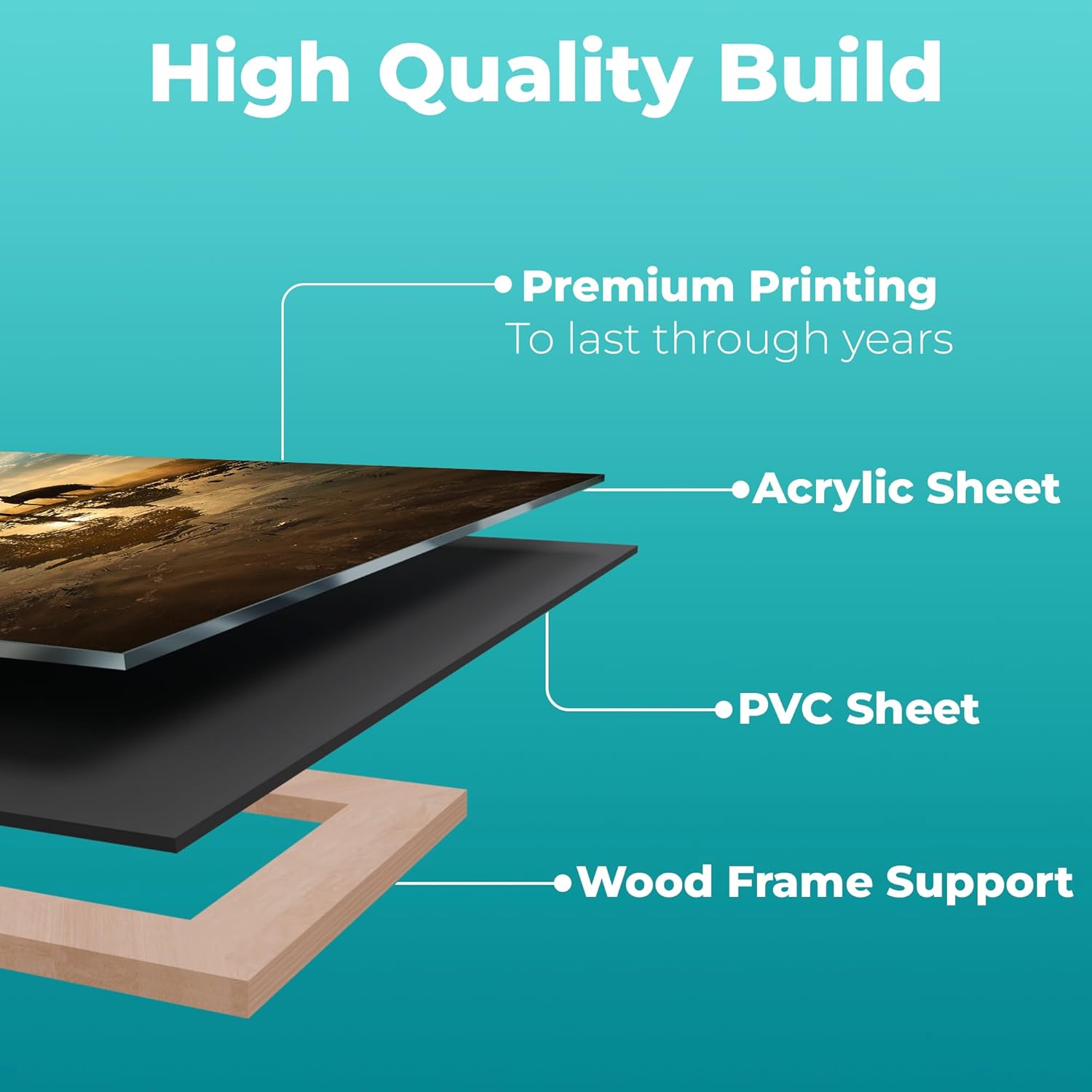 High Quality Build

Premium Printing
To last through years

Acrylic Sheet

PVC Sheet

Wood Frame Support